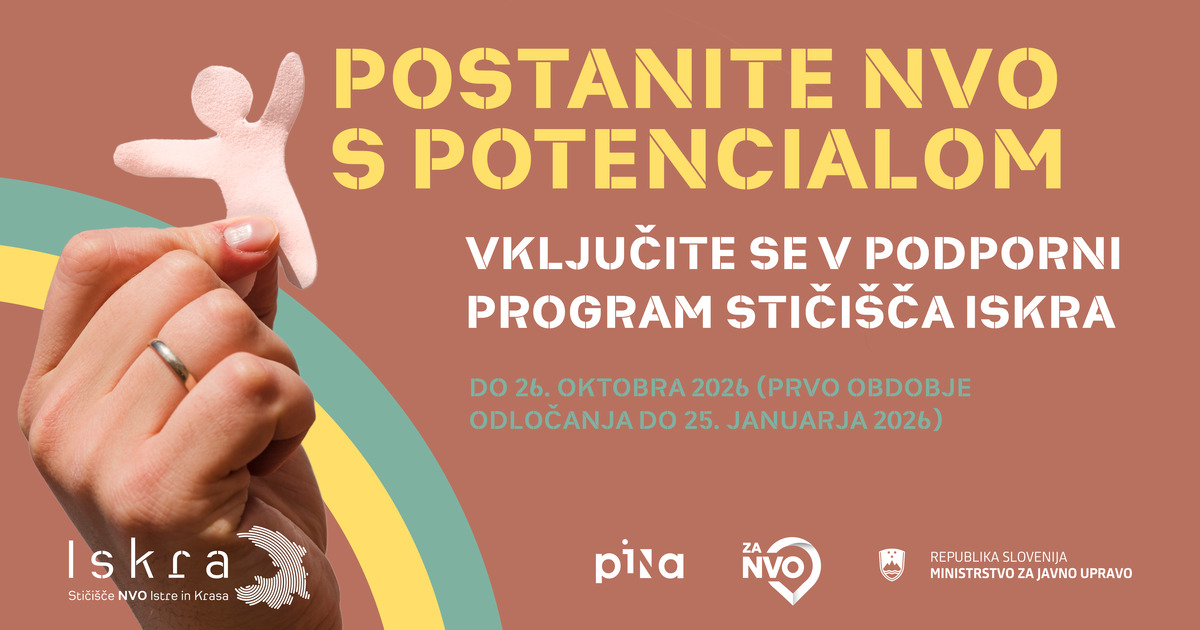 POSTANITE NVO S POTENCIALOM

VKLJUČITE SE V PODPORNI PROGRAM STIČIŠČA ISKRA

DO 26. OKTOBRA 2026 (PRVO OBDOBJE ODLOČANJA DO 25. JANUARJA 2026)

Iskra
Stičišče NVO Istre in Krasa

pina

ZA NVO

REPUBLIKA SLOVENIJA
MINISTRSTVO ZA JAVNO UPRAVO